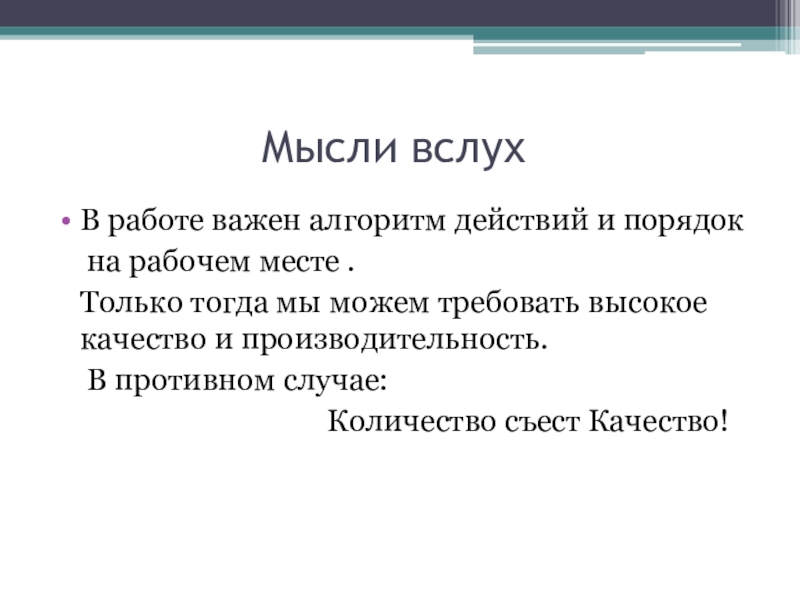 Мысли вслух

• В работе важен алгоритм действий и порядок на рабочем месте .

Только тогда мы можем требовать высокое качество и производительность.

В противном случае:

Количество съест Качество!